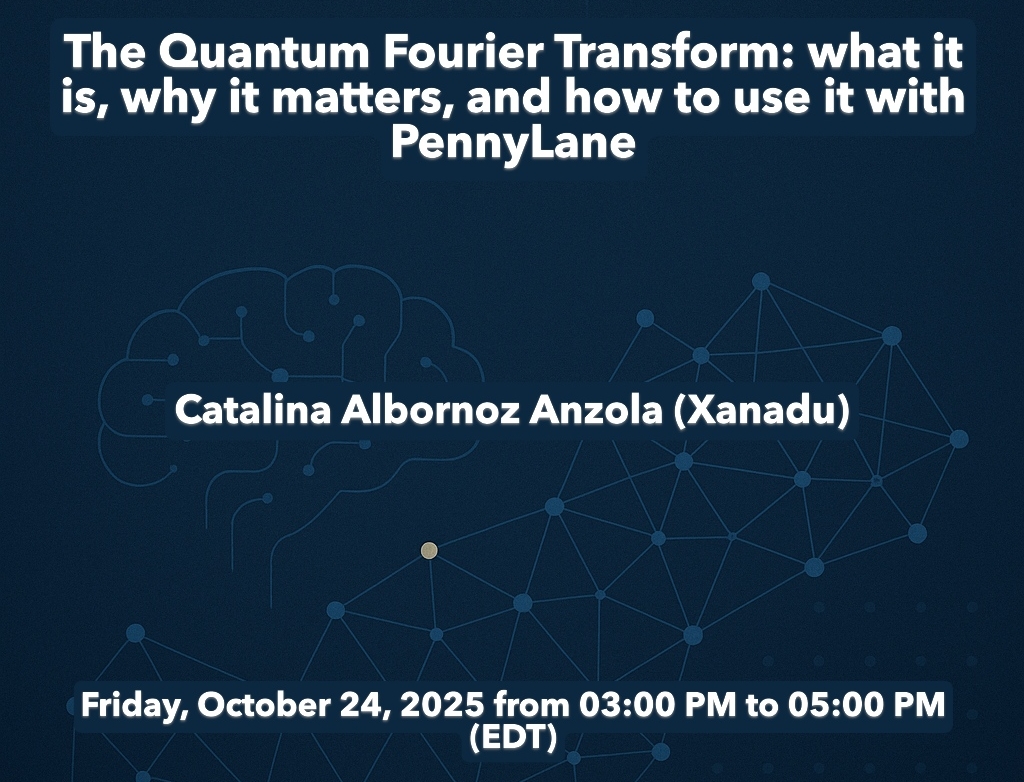 The Quantum Fourier Transform: what it is, why it matters, and how to use it with PennyLane

Catalina Albornoz Anzola (Xanadu)

Friday, October 24, 2025 from 03:00 PM to 05:00 PM (EDT)